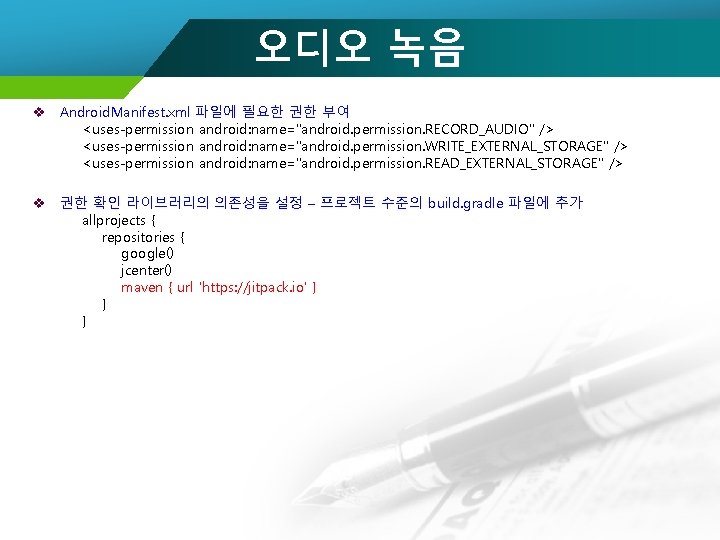 오디오 녹음

❖ AndroidManifest.xml 파일에 필요한 권한 부여
<uses-permission android:name="android.permission.RECORD_AUDIO" />
<uses-permission android:name="android.permission.WRITE_EXTERNAL_STORAGE" />
<uses-permission android:name="android.permission.READ_EXTERNAL_STORAGE" />

❖ 권한 확인 라이브러리의 의존성을 설정 – 프로젝트 수준의 build.gradle 파일에 추가
allprojects {
repositories {
google()
jcenter()
maven { url 'https://jitpack.io' }
}
}